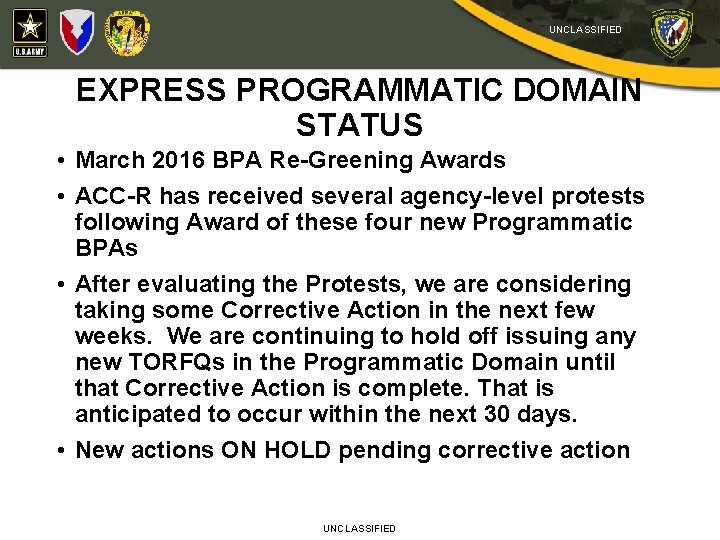 U.S.ARMY

UNCLASSIFIED

EXPRESS PROGRAMMATIC DOMAIN STATUS

• March 2016 BPA Re-Greening Awards

• ACC-R has received several agency-level protests following Award of these four new Programmatic BPAs

• After evaluating the Protests, we are considering taking some Corrective Action in the next few weeks. We are continuing to hold off issuing any new TORFQs in the Programmatic Domain until that Corrective Action is complete. That is anticipated to occur within the next 30 days.

• New actions ON HOLD pending corrective action

UNCLASSIFIED